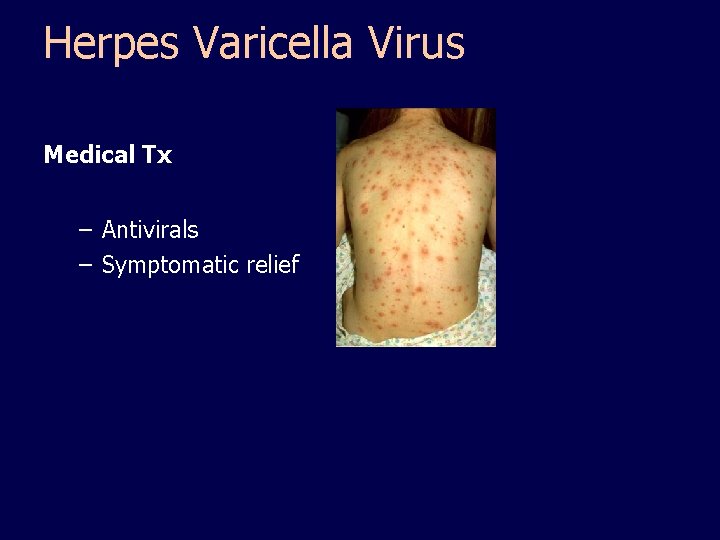 Herpes Varicella Virus

Medical Tx

– Antivirals
– Symptomatic relief